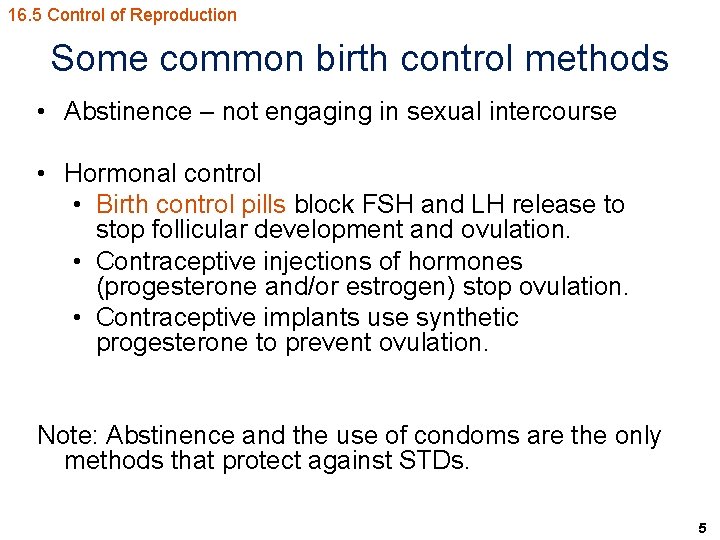 16.5 Control of Reproduction

Some common birth control methods

• Abstinence – not engaging in sexual intercourse

• Hormonal control
  • Birth control pills block FSH and LH release to stop follicular development and ovulation.
  • Contraceptive injections of hormones (progesterone and/or estrogen) stop ovulation.
  • Contraceptive implants use synthetic progesterone to prevent ovulation.

Note: Abstinence and the use of condoms are the only methods that protect against STDs.

5